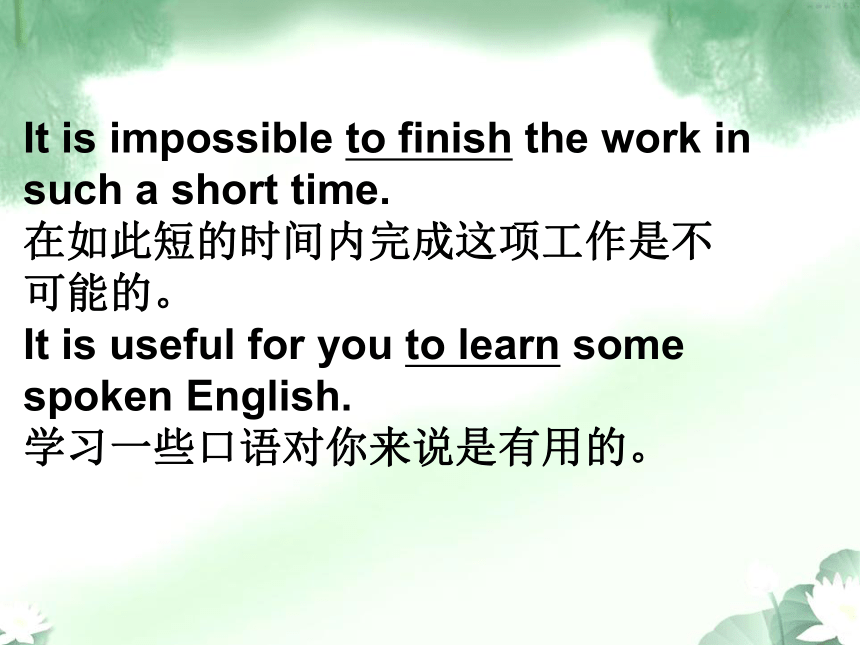 It is impossible to finish the work in such a short time.
在如此短的时间内完成这项工作是不可能的。
It is useful for you to learn some spoken English.
学习一些口语对你来说是有用的。